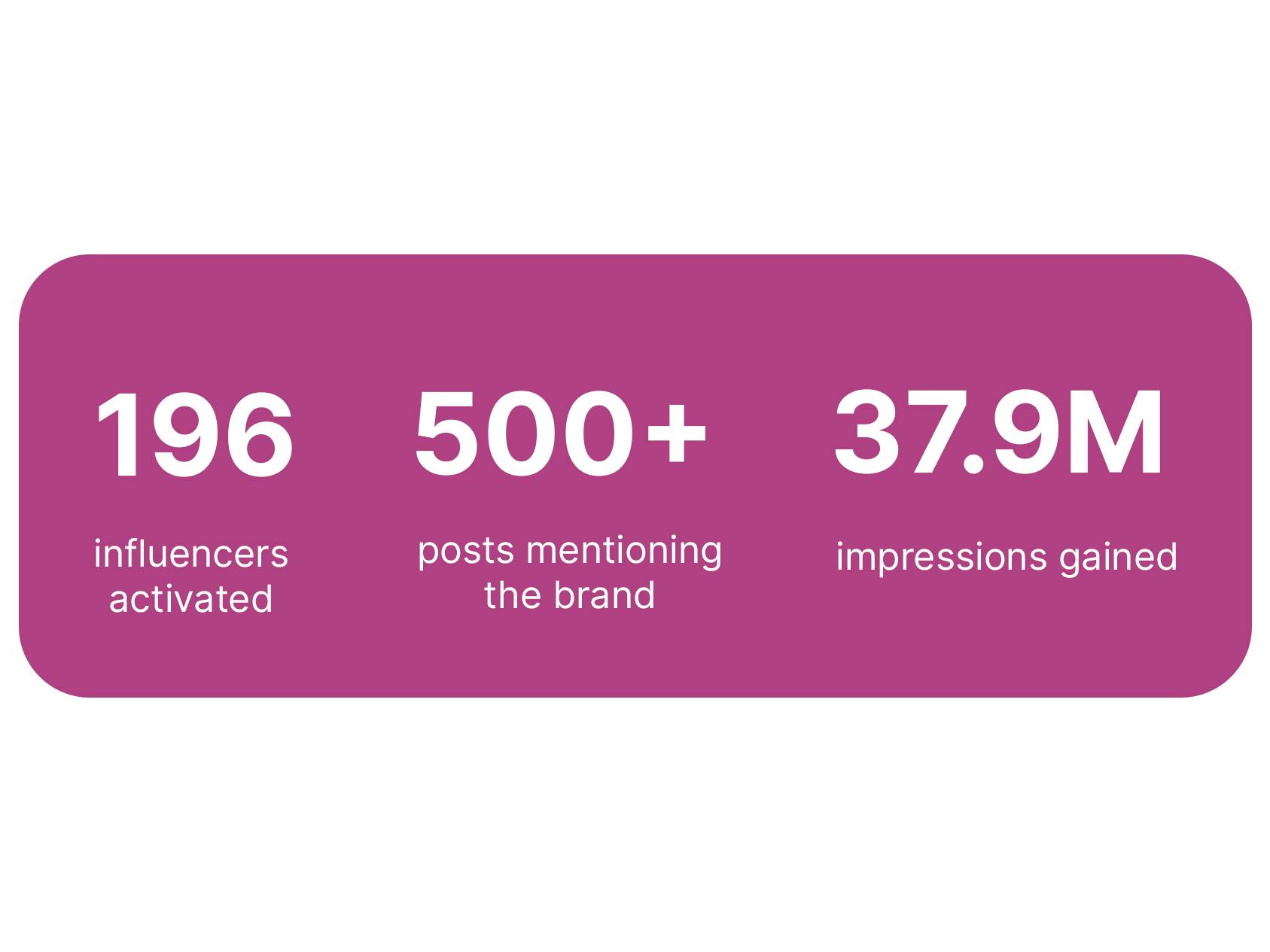 196

influencers activated

500+

posts mentioning the brand

37.9M

impressions gained